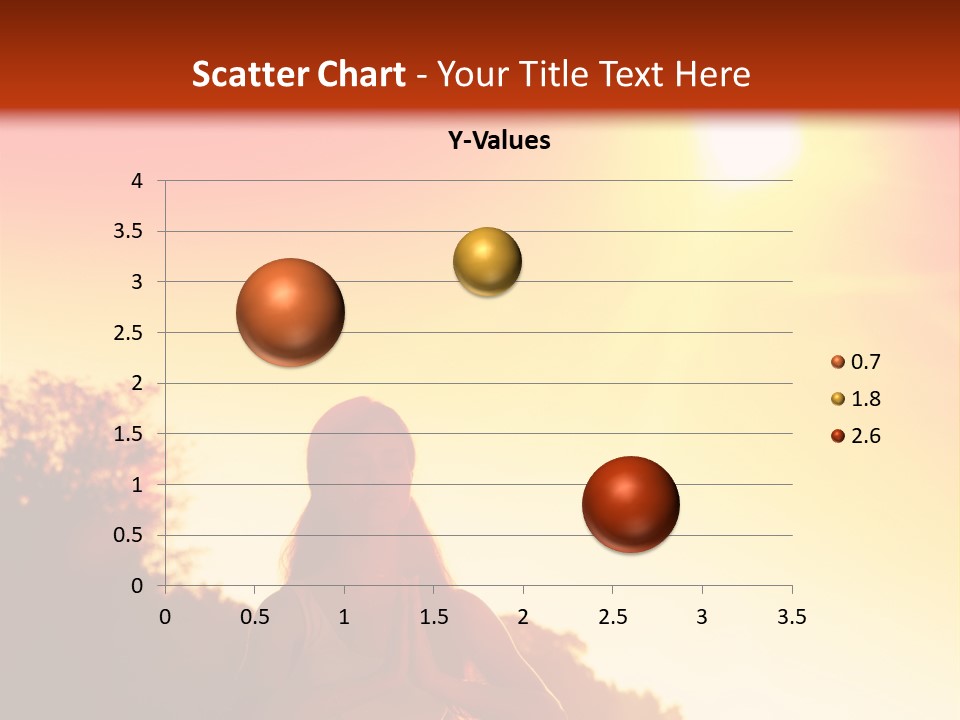 Scatter Chart - Your Title Text Here

Y-Values

4
3.5
3
2.5
2
1.5
1
0.5
0

0 0.5 1 1.5 2 2.5 3 3.5

0.7
1.8
2.6